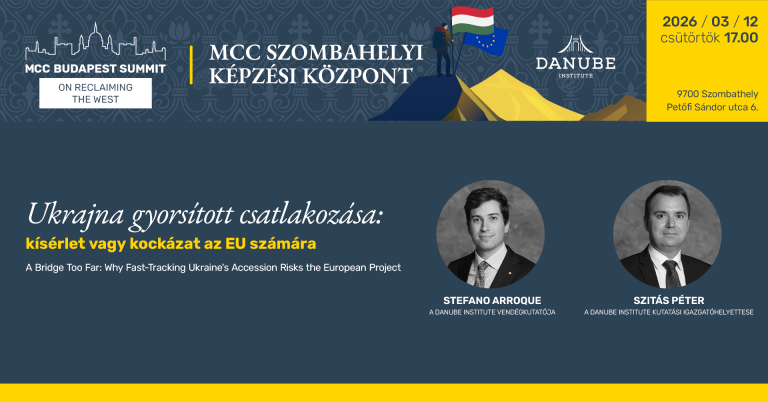 MCC BUDAPEST SUMMIT
ON RECLAIMING THE WEST

MCC SZOMBAHELYI KÉPZÉSI KÖZPONT

DANUBE INSTITUTE

2026 / 03 / 12
csütörtök 17.00

9700 Szombathely
Petőfi Sándor utca 6.

Ukrajna gyorsított csatlakozása:
kísérlet vagy kockázat az EU számára

A Bridge Too Far: Why Fast-Tracking Ukraine's Accession Risks the European Project

STEFANO ARROQUE
A DANUBE INSTITUTE VENDÉGKUTATÓJA

SZITÁS PÉTER
A DANUBE INSTITUTE KUTATÁSI IGAZGATÓHELYETTESE